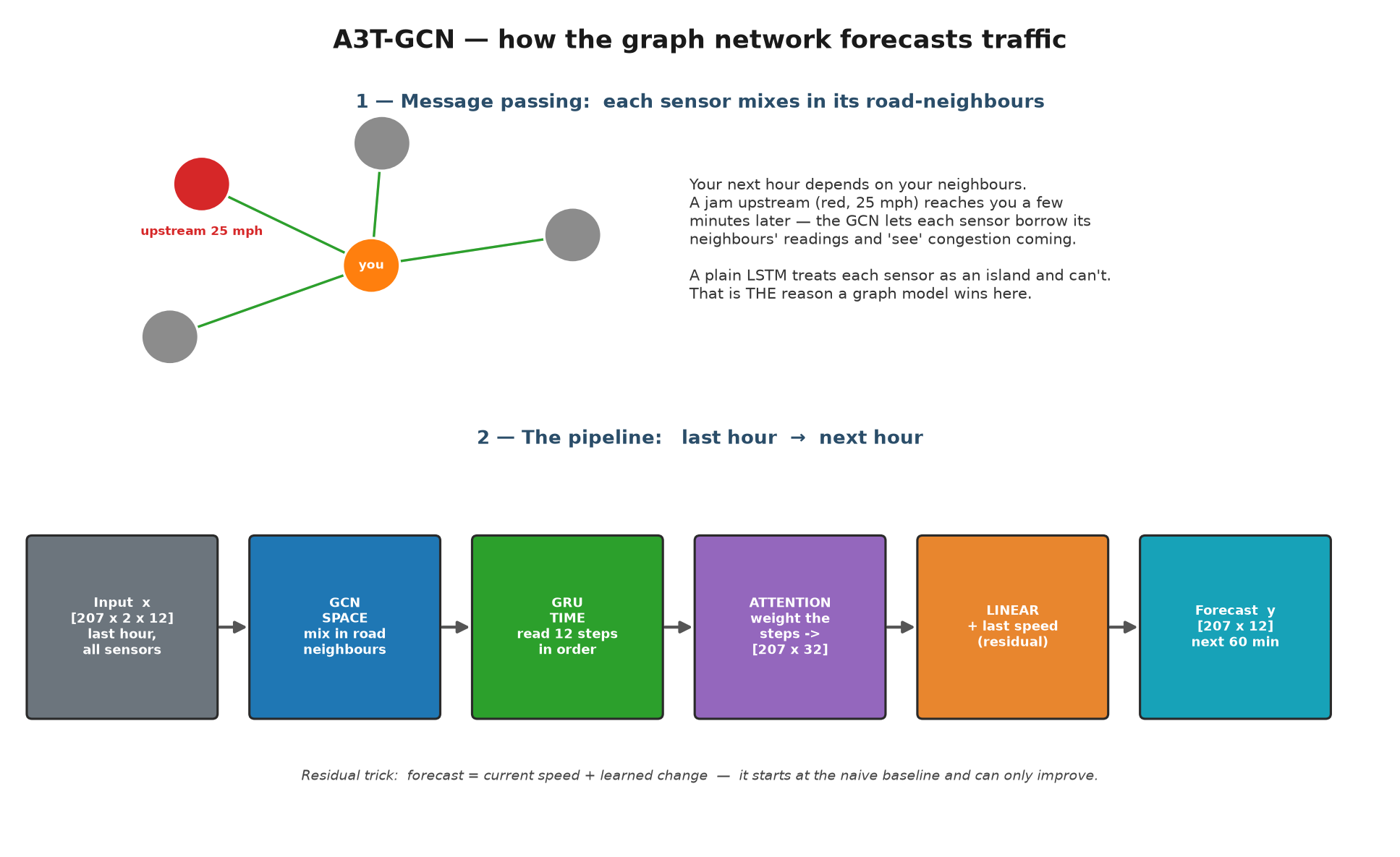 A3T-GCN — how the graph network forecasts traffic

1 — Message passing: each sensor mixes in its road-neighbours

upstream 25 mph

you

Your next hour depends on your neighbours.
A jam upstream (red, 25 mph) reaches you a few minutes later — the GCN lets each sensor borrow its neighbours' readings and 'see' congestion coming.

A plain LSTM treats each sensor as an island and can't.
That is THE reason a graph model wins here.

2 — The pipeline: last hour → next hour

Input x
[207 x 2 x 12]
last hour,
all sensors

GCN
SPACE
mix in road
neighbours

GRU
TIME
read 12 steps
in order

ATTENTION
weight the
steps ->
[207 x 32]

LINEAR
+ last speed
(residual)

Forecast y
[207 x 12]
next 60 min

Residual trick: forecast = current speed + learned change — it starts at the naive baseline and can only improve.